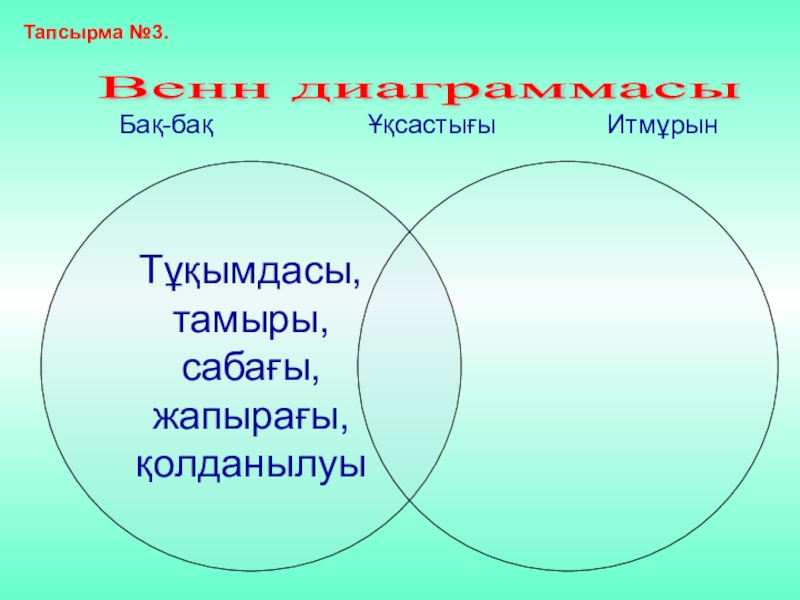 Тапсырма №3.

Венн диаграммасы

Бақ-бақ

Ұқсастығы

Итмұрын

Тұқымдасы, тамыры, сабағы, жапырағы, қолданылуы